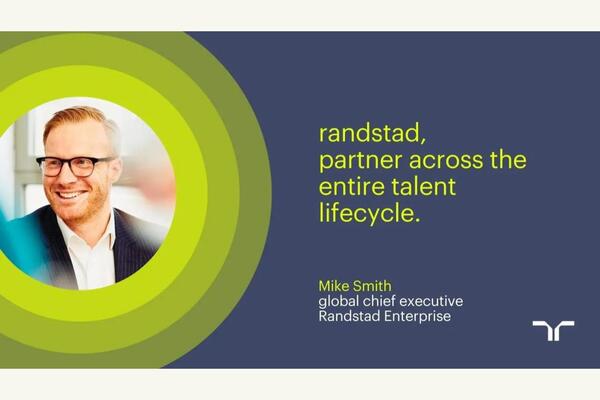 randstad,
partner across the entire talent lifecycle.

Mike Smith
global chief executive
Randstad Enterprise